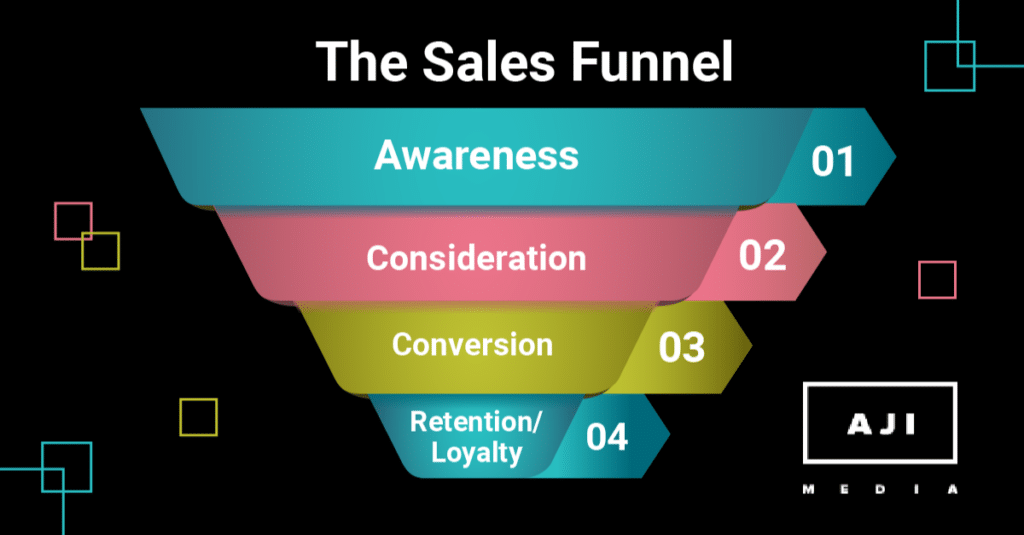 The Sales Funnel

Awareness 01

Consideration 02

Conversion 03

Retention/
Loyalty 04

AJI
MEDIA